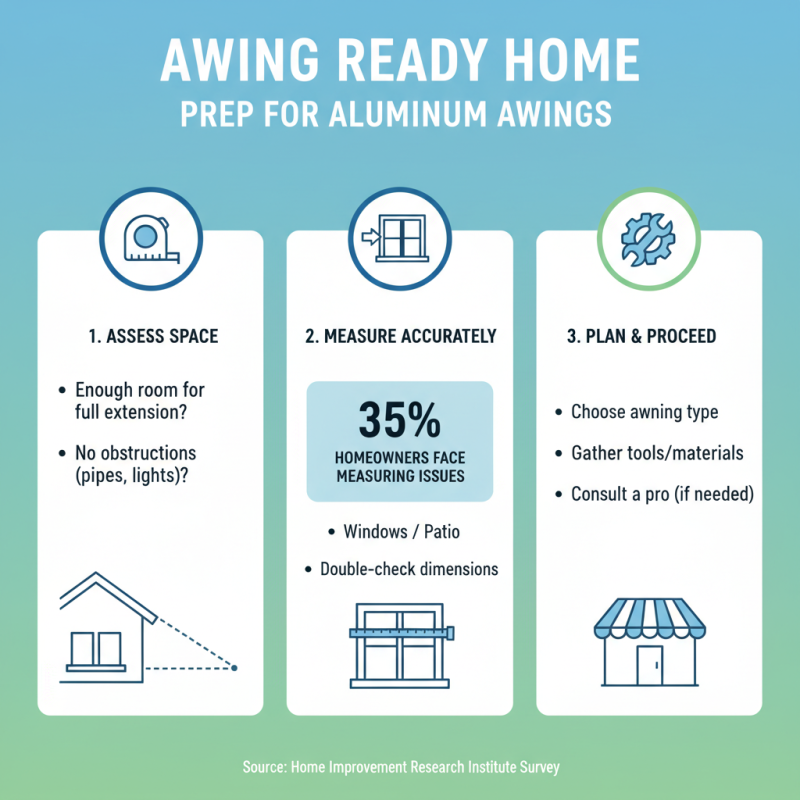 AWING READY HOME
PREP FOR ALUMINUM AWINGS

1. ASSESS SPACE

• Enough room for full extension?

• No obstructions (pipes, lights)?

2. MEASURE ACCURATELY

35%
HOMEOWNERS FACE MEASURING ISSUES

• Windows / Patio

• Double-check dimensions

3. PLAN & PROCEED

• Choose awning type

• Gather tools/materials

• Consult a pro (if needed)

Source: Home Improvement Research Institute Survey